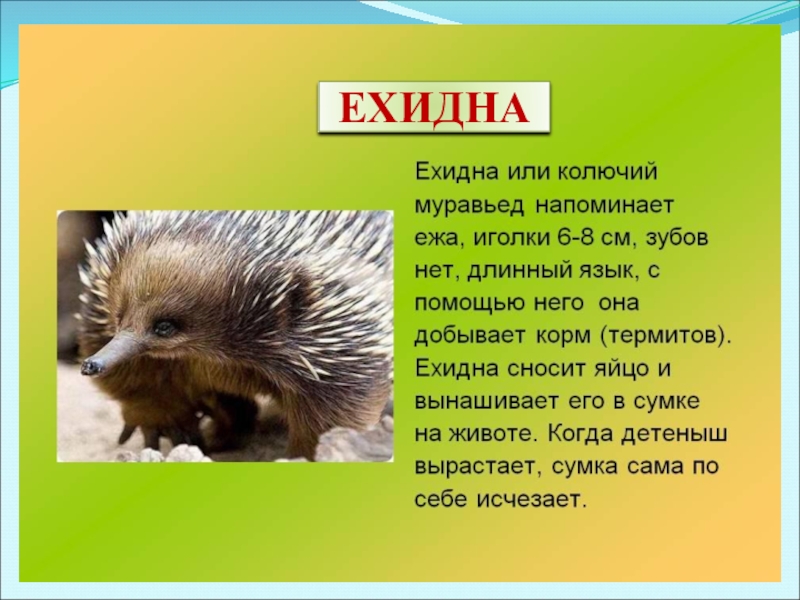 ЕХИДНА

Ехидна или колючий муравьед напоминает ежа, иголки 6-8 см, зубов нет, длинный язык, с помощью него она добывает корм (термитов). Ехидна сносит яйцо и вынашивает его в сумке на животе. Когда детеныш вырастает, сумка сама по себе исчезает.